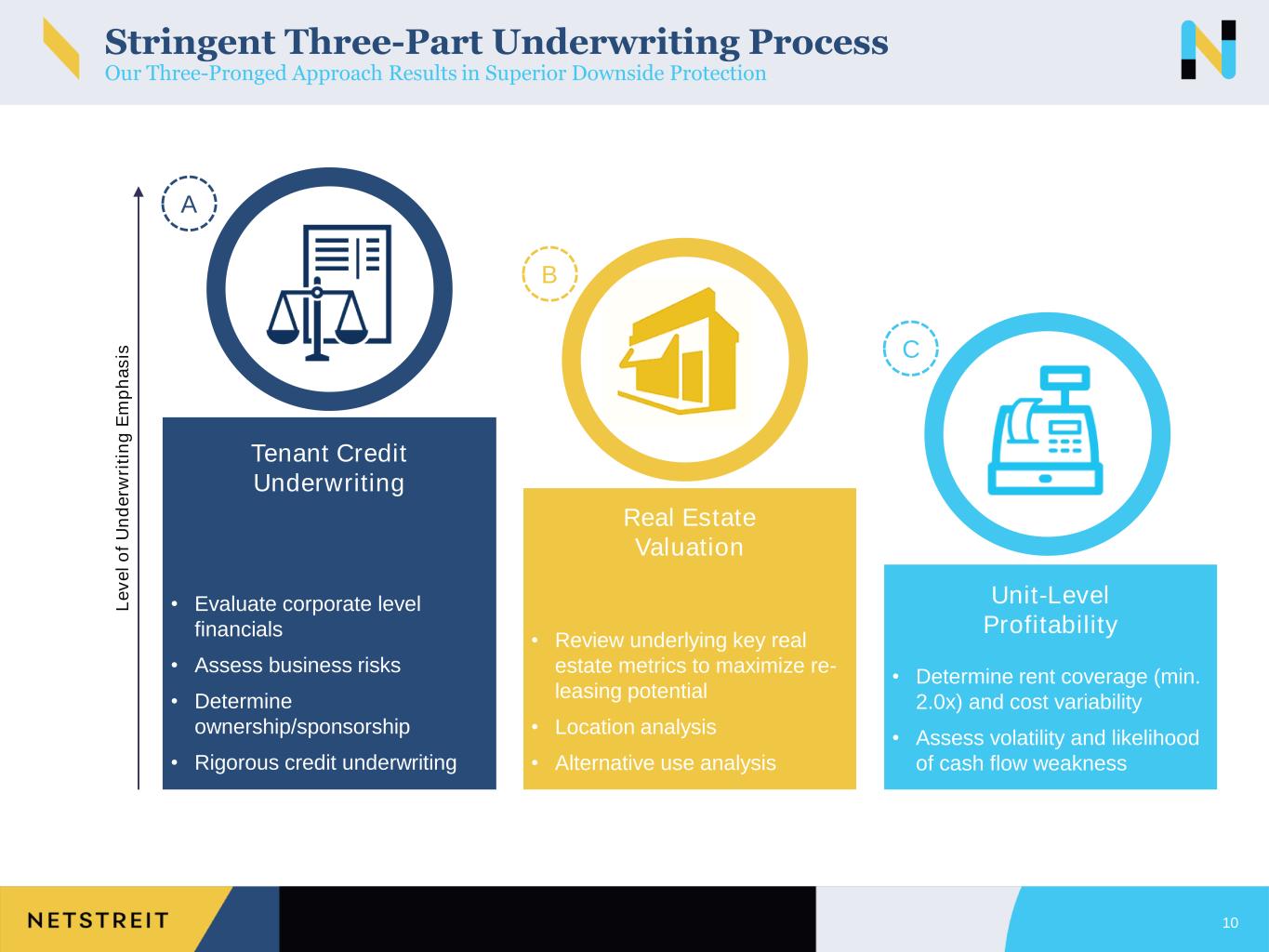 Stringent Three-Part Underwriting Process
Our Three-Pronged Approach Results in Superior Downside Protection

Level of Underwriting Emphasis

A

Tenant Credit Underwriting

• Evaluate corporate level financials
• Assess business risks
• Determine ownership/sponsorship
• Rigorous credit underwriting

B

Real Estate Valuation

• Review underlying key real estate metrics to maximize re-leasing potential
• Location analysis
• Alternative use analysis

C

Unit-Level Profitability

• Determine rent coverage (min. 2.0x) and cost variability
• Assess volatility and likelihood of cash flow weakness

NETSTREIT

10